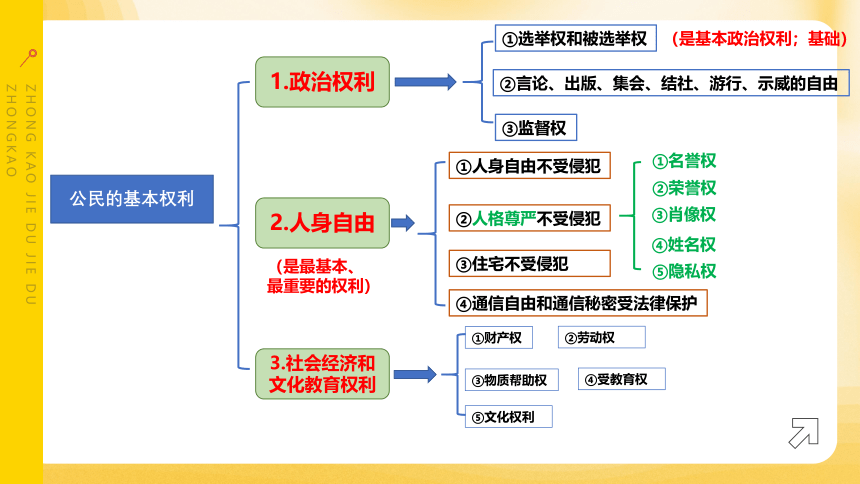 ZHONG KAO JIE DU JIE DU ZHONGKAO

公民的基本权利

1.政治权利

①选举权和被选举权 （是基本政治权利；基础）

②言论、出版、集会、结社、游行、示威的自由

③监督权

2.人身自由

（是最基本、最重要的权利）

①人身自由不受侵犯

②人格尊严不受侵犯

①名誉权
②荣誉权
③肖像权
④姓名权
⑤隐私权

③住宅不受侵犯

④通信自由和通信秘密受法律保护

3.社会经济和文化教育权利

①财产权

②劳动权

③物质帮助权

④受教育权

⑤文化权利